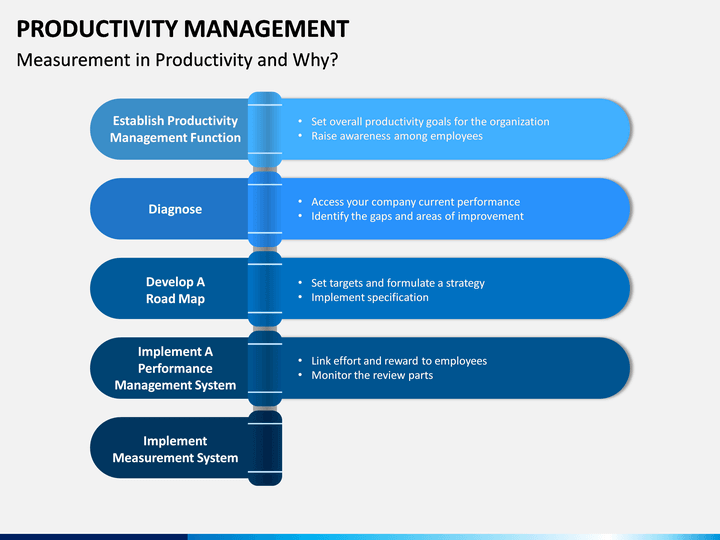 PRODUCTIVITY MANAGEMENT
Measurement in Productivity and Why?

Establish Productivity Management Function
• Set overall productivity goals for the organization
• Raise awareness among employees

Diagnose
• Access your company current performance
• Identify the gaps and areas of improvement

Develop A Road Map
• Set targets and formulate a strategy
• Implement specification

Implement A Performance Management System
• Link effort and reward to employees
• Monitor the review parts

Implement Measurement System